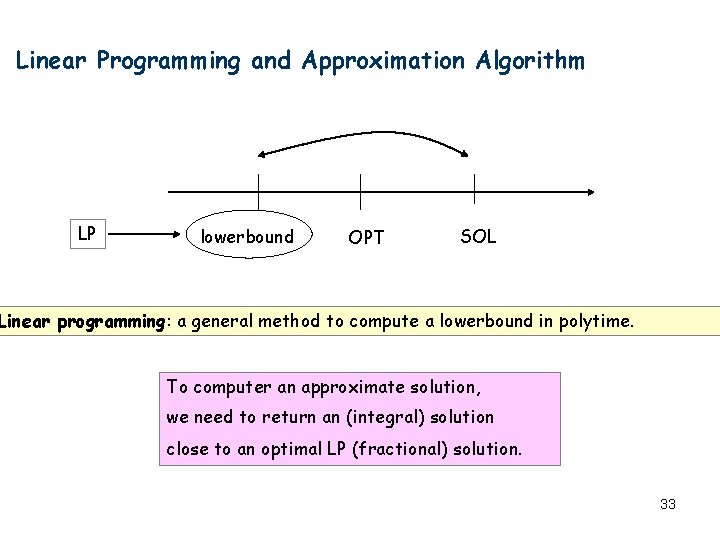 Linear Programming and Approximation Algorithm

LP

lowerbound

OPT

SOL

Linear programming: a general method to compute a lowerbound in polytime.

To computer an approximate solution, we need to return an (integral) solution close to an optimal LP (fractional) solution.

33